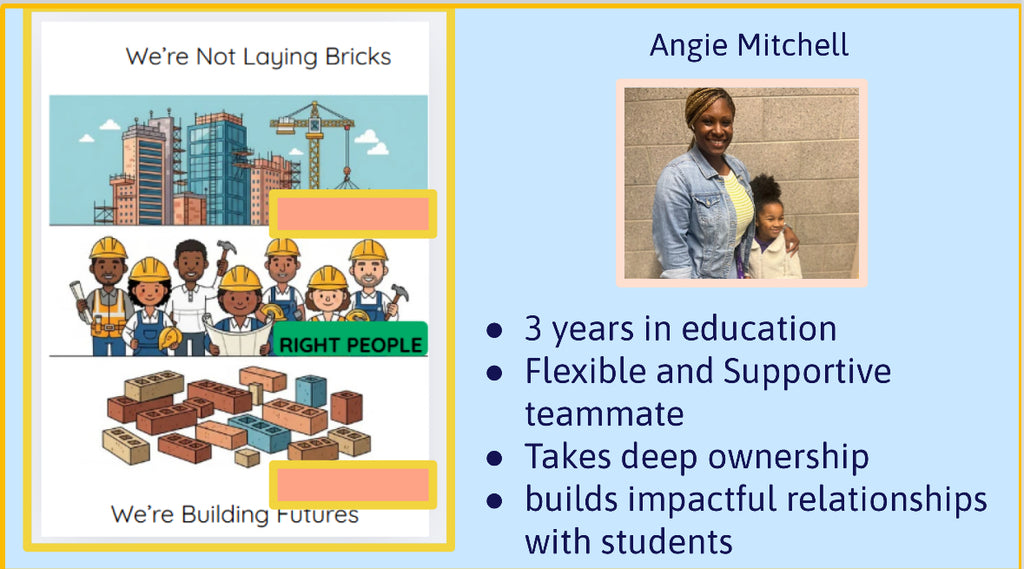 We're Not Laying Bricks

RIGHT PEOPLE

We're Building Futures

Angie Mitchell

- 3 years in education
- Flexible and Supportive teammate
- Takes deep ownership
- builds impactful relationships with students